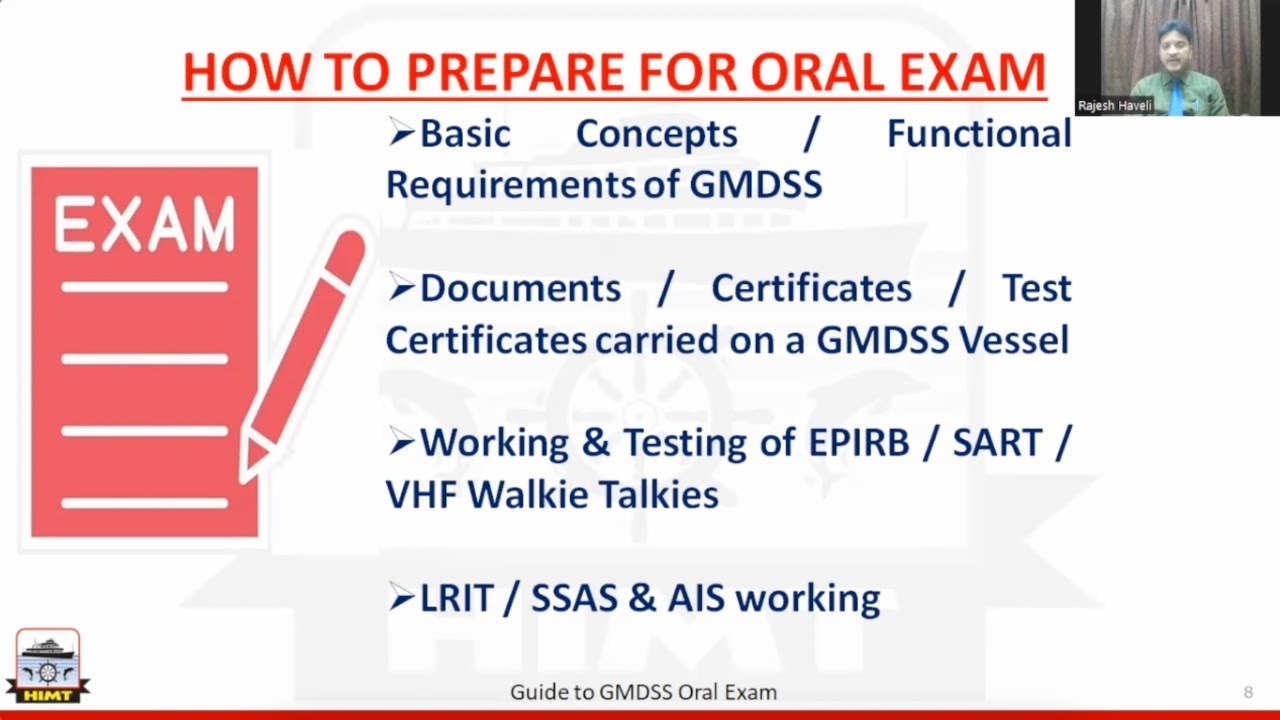 HOW TO PREPARE FOR ORAL EXAM

Rajesh Haveli

EXAM

➢Basic Concepts / Functional Requirements of GMDSS

➢Documents / Certificates / Test Certificates carried on a GMDSS Vessel

➢Working & Testing of EPIRB / SART / VHF Walkie Talkies

➢LRIT / SSAS & AIS working

HIMT

Guide to GMDSS Oral Exam

8